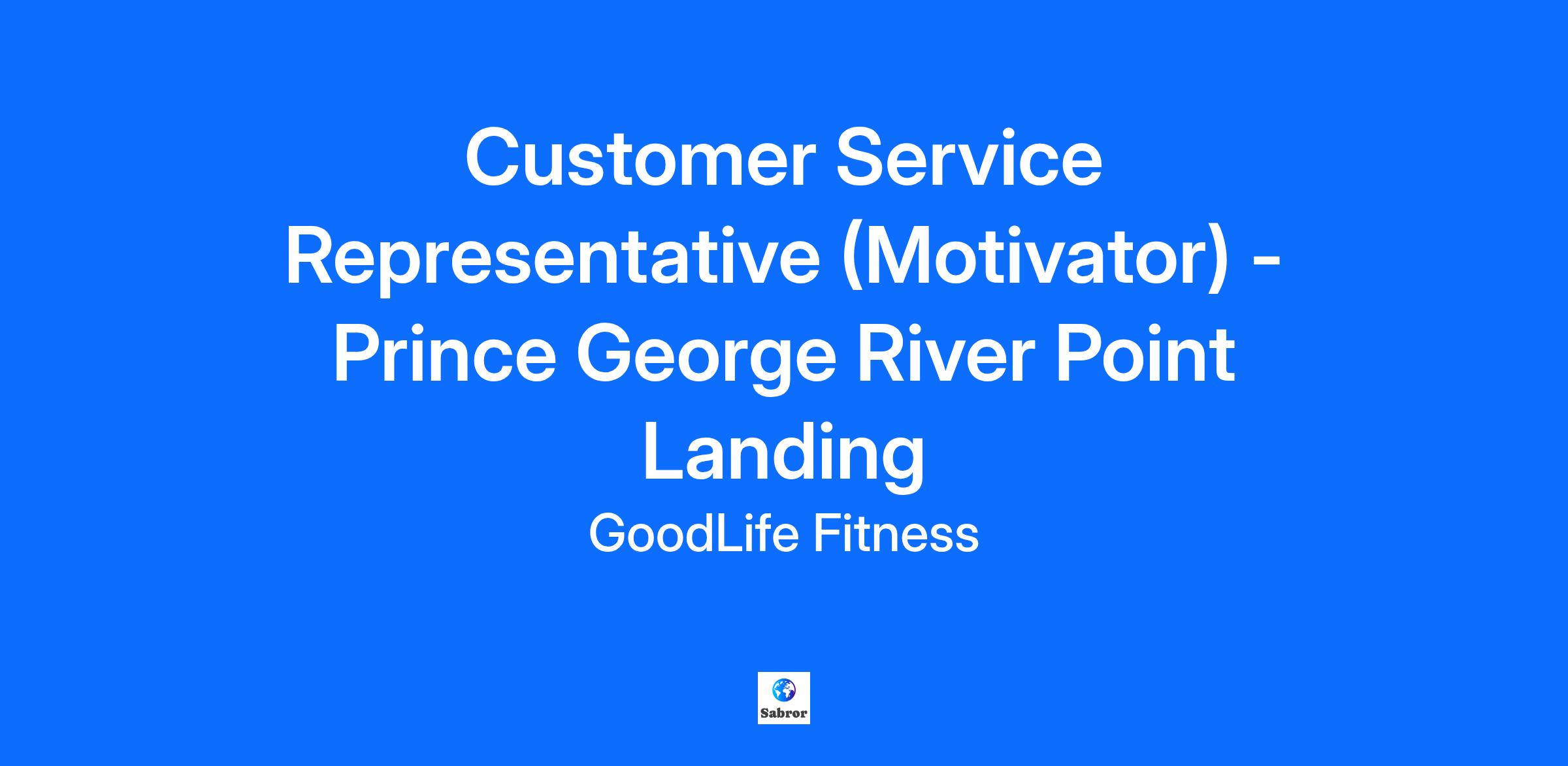 Customer Service Representative (Motivator) - Prince George River Point Landing

GoodLife Fitness

Sabror